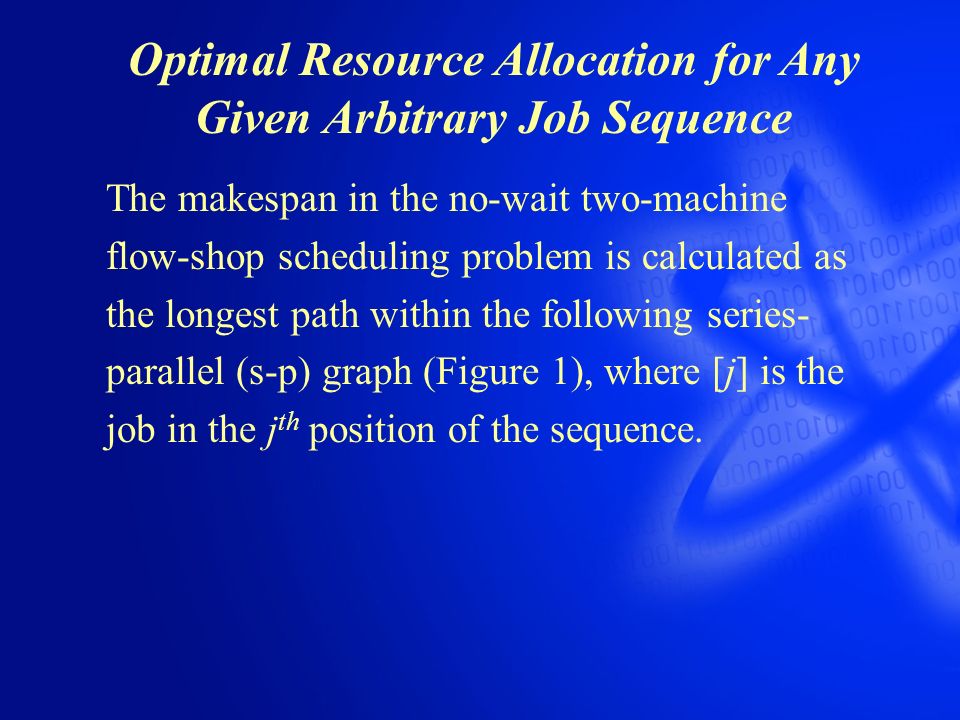 Optimal Resource Allocation for Any Given Arbitrary Job Sequence

The makespan in the no-wait two-machine flow-shop scheduling problem is calculated as the longest path within the following series-parallel (s-p) graph (Figure 1), where [$j$] is the job in the $j^{th}$ position of the sequence.